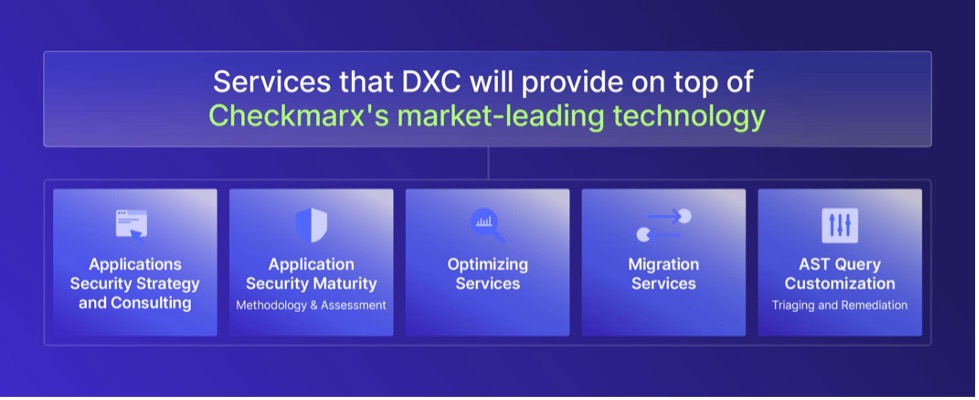 Services that DXC will provide on top of Checkmarx's market-leading technology

Applications Security Strategy and Consulting

Application Security Maturity
Methodology & Assessment

Optimizing Services

Migration Services

AST Query Customization
Triaging and Remediation